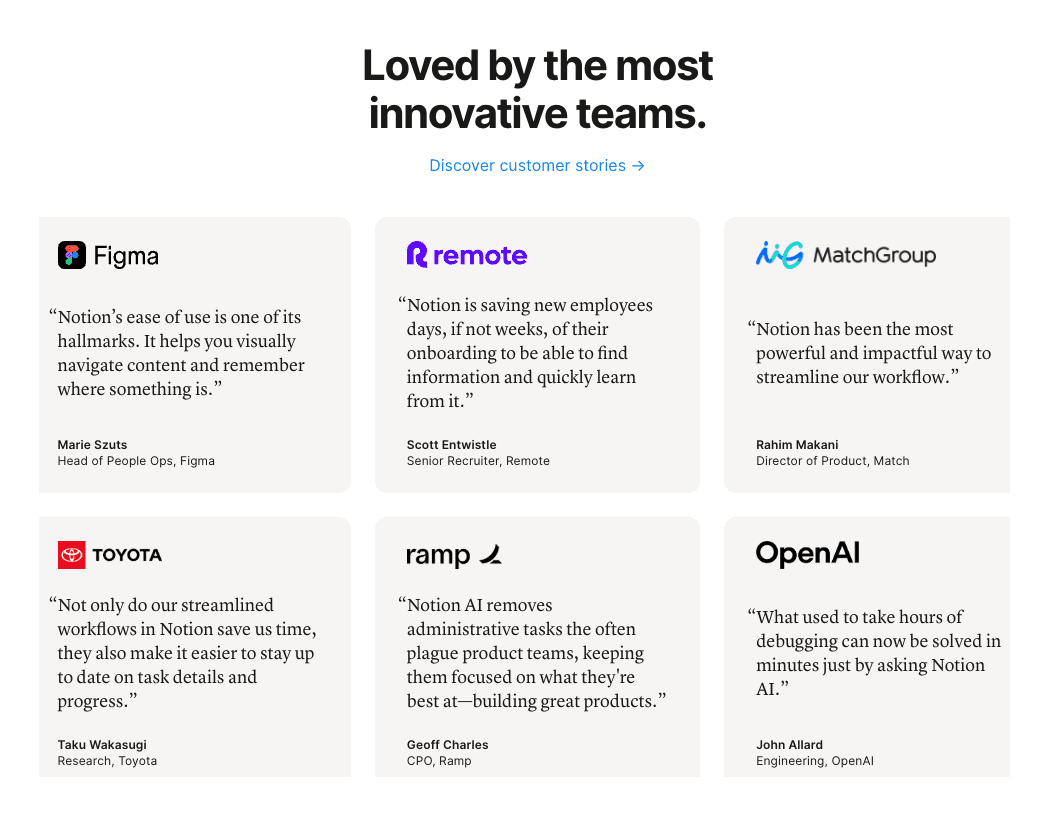 Loved by the most innovative teams.

Discover customer stories →

Figma

“Notion’s ease of use is one of its hallmarks. It helps you visually navigate content and remember where something is.”

Marie Szuts
Head of People Ops, Figma

remote

“Notion is saving new employees days, if not weeks, of their onboarding to be able to find information and quickly learn from it.”

Scott Entwistle
Senior Recruiter, Remote

MatchGroup

“Notion has been the most powerful and impactful way to streamline our workflow.”

Rahim Makani
Director of Product, Match

TOYOTA

“Not only do our streamlined workflows in Notion save us time, they also make it easier to stay up to date on task details and progress.”

Taku Wakasugi
Research, Toyota

ramp

“Notion AI removes administrative tasks the often plague product teams, keeping them focused on what they're best at—building great products.”

Geoff Charles
CPO, Ramp

OpenAI

“What used to take hours of debugging can now be solved in minutes just by asking Notion AI.”

John Allard
Engineering, OpenAI